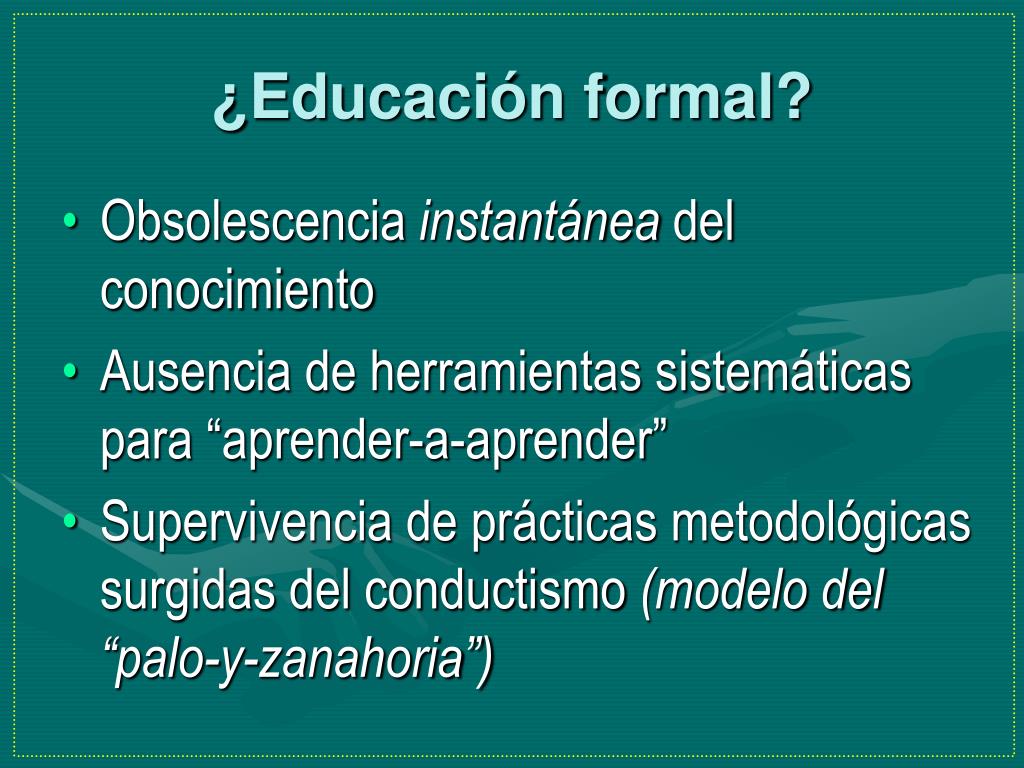 ¿Educación formal?

• Obsolescencia instantánea del conocimiento
• Ausencia de herramientas sistemáticas para “aprender-a-aprender”
• Supervivencia de prácticas metodológicas surgidas del conductismo (modelo del “palo-y-zanahoria”)